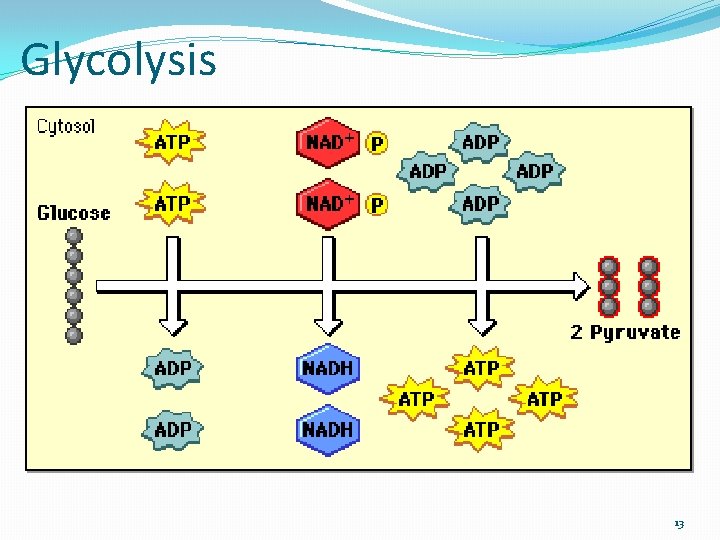 Glycolysis

Cytosol

ATP

ATP

$NAD^+$ P

$NAD^+$ P

ADP

ADP

ADP

ADP

Glucose

2 Pyruvate

ADP

ADP

NADH

NADH

ATP

ATP

ATP

ATP

13